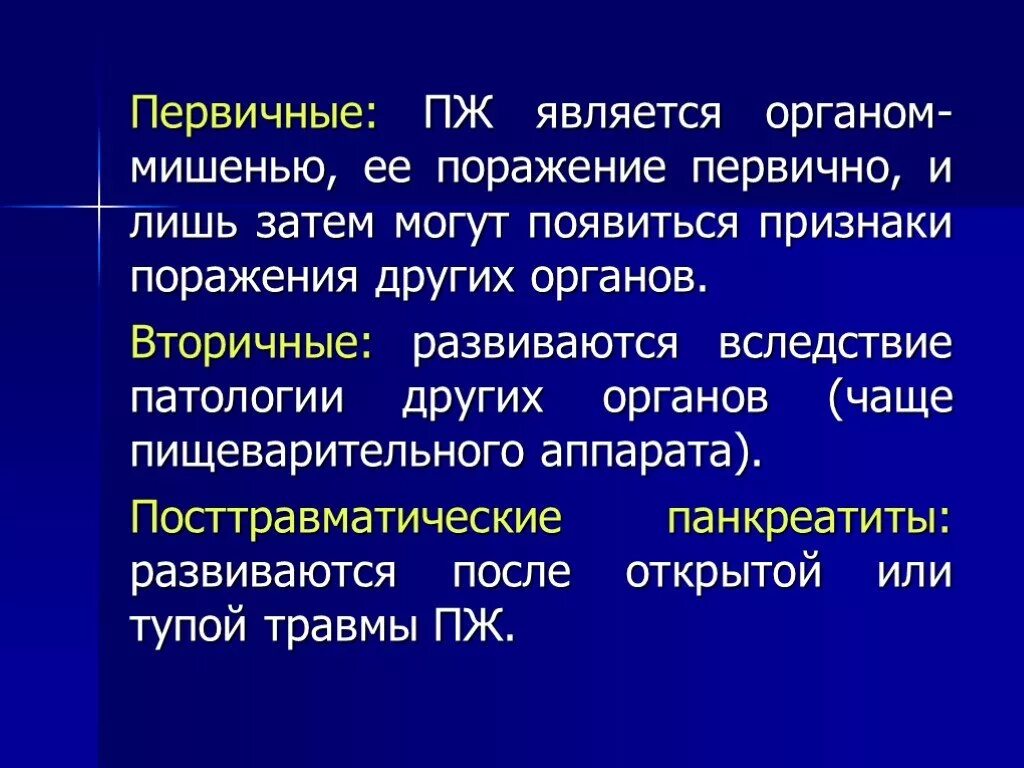 Первичные: ПЖ является органом-мишенью, ее поражение первично, и лишь затем могут появиться признаки поражения других органов.

Вторичные: развиваются вследствие патологии других органов (чаще пищеварительного аппарата).

Посттравматические панкреатиты: развиваются после открытой или тупой травмы ПЖ.